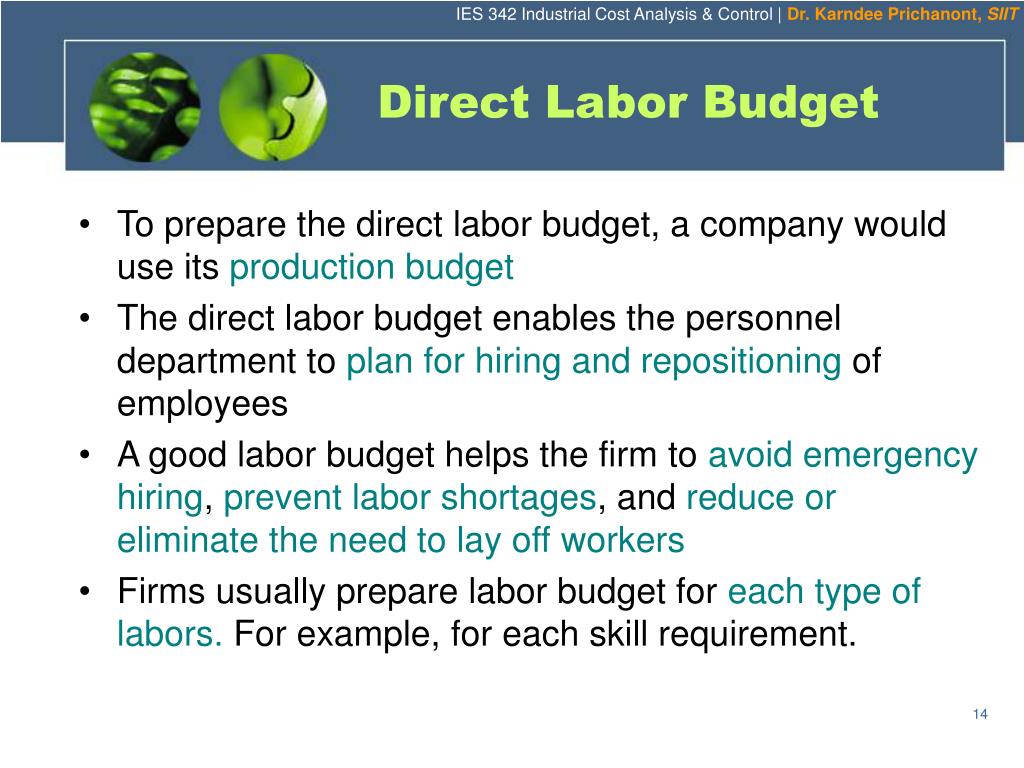 IES 342 Industrial Cost Analysis & Control | Dr. Karndee Prichanont, SIIT

Direct Labor Budget

• To prepare the direct labor budget, a company would use its production budget
• The direct labor budget enables the personnel department to plan for hiring and repositioning of employees
• A good labor budget helps the firm to avoid emergency hiring, prevent labor shortages, and reduce or eliminate the need to lay off workers
• Firms usually prepare labor budget for each type of labors. For example, for each skill requirement.

14